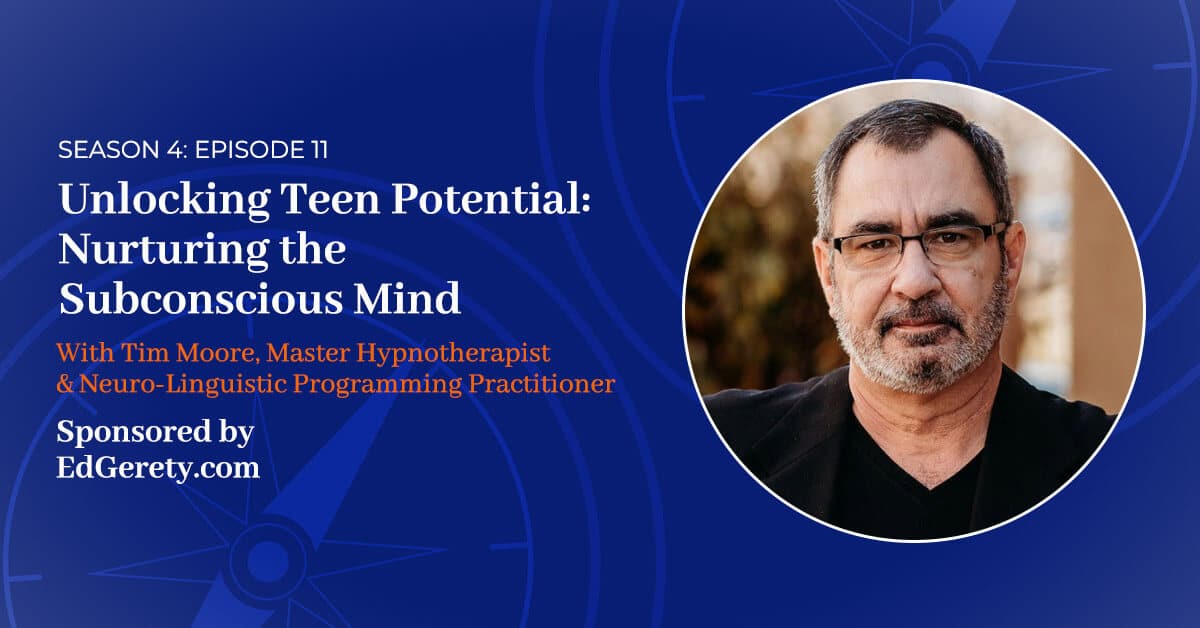 SEASON 4: EPISODE 11

Unlocking Teen Potential: Nurturing the Subconscious Mind

With Tim Moore, Master Hypnotherapist & Neuro-Linguistic Programming Practitioner

Sponsored by EdGerety.com